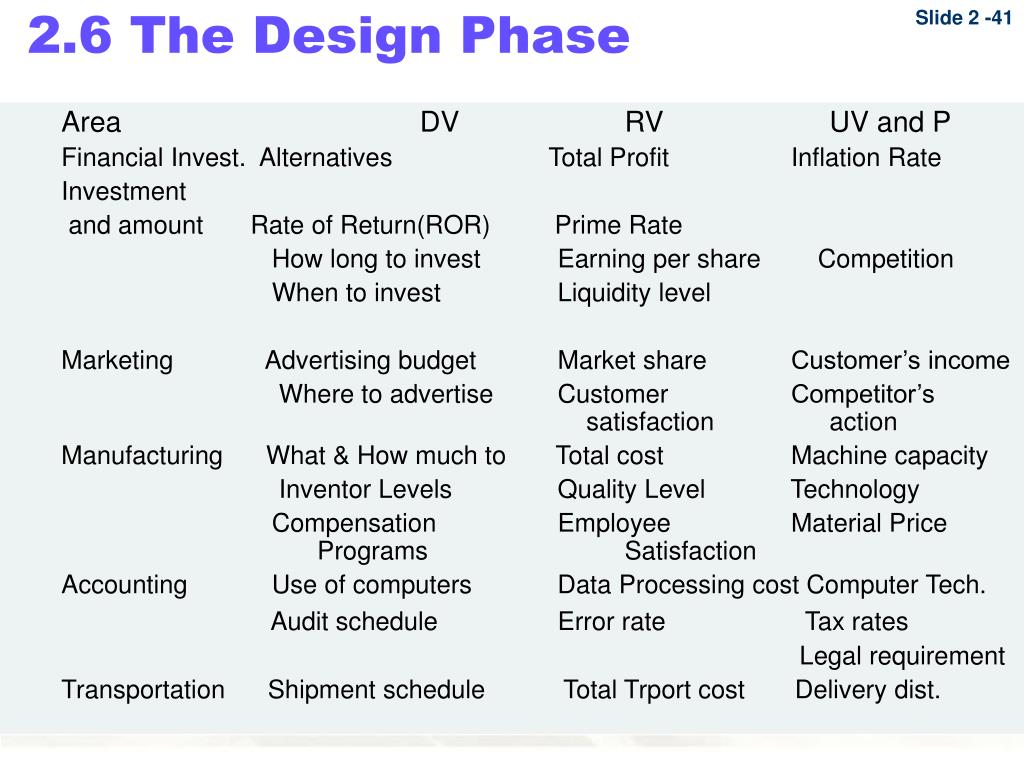 2.6 The Design Phase

Slide 2 -41

| Area | DV | RV | UV and P |
|---|---|---|---|
| Financial Invest. | Alternatives | Total Profit | Inflation Rate |
| Investment and amount | Rate of Return(ROR) | Prime Rate | |
| | How long to invest | Earning per share | Competition |
| | When to invest | Liquidity level | |
| Marketing | Advertising budget | Market share | Customer's income |
| | Where to advertise | Customer satisfaction | Competitor's action |
| Manufacturing | What & How much to | Total cost | Machine capacity |
| | Inventor Levels | Quality Level | Technology |
| | Compensation Programs | Employee Satisfaction | Material Price |
| Accounting | Use of computers | Data Processing cost | Computer Tech. |
| | Audit schedule | Error rate | Tax rates |
| | | | Legal requirement |
| Transportation | Shipment schedule | Total Trport cost | Delivery dist. |